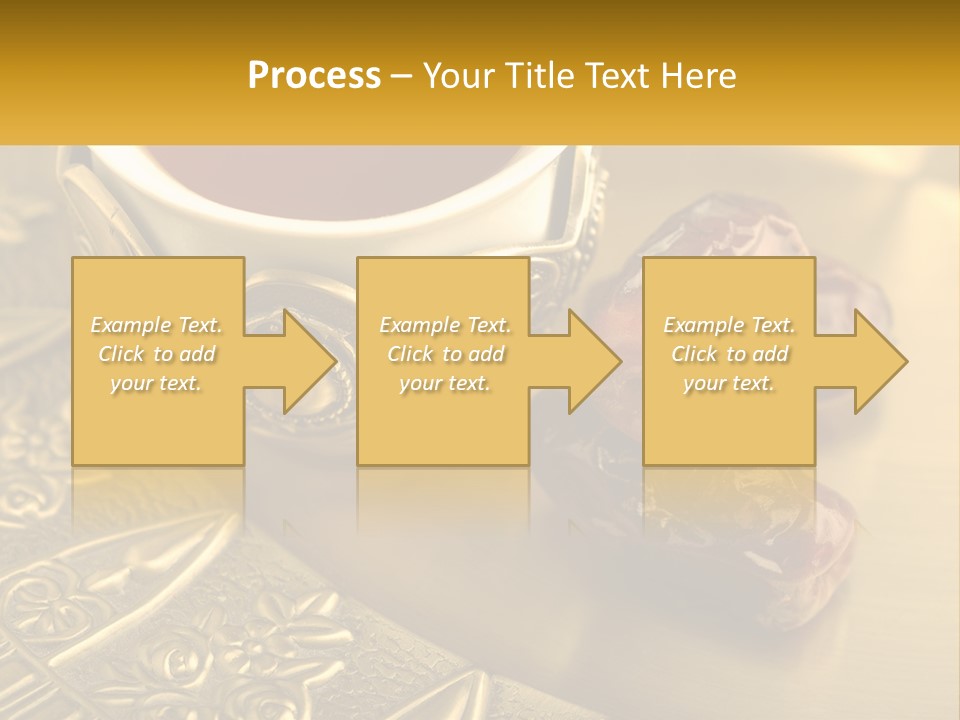 Process – Your Title Text Here

Example Text. Click to add your text.

Example Text. Click to add your text.

Example Text. Click to add your text.